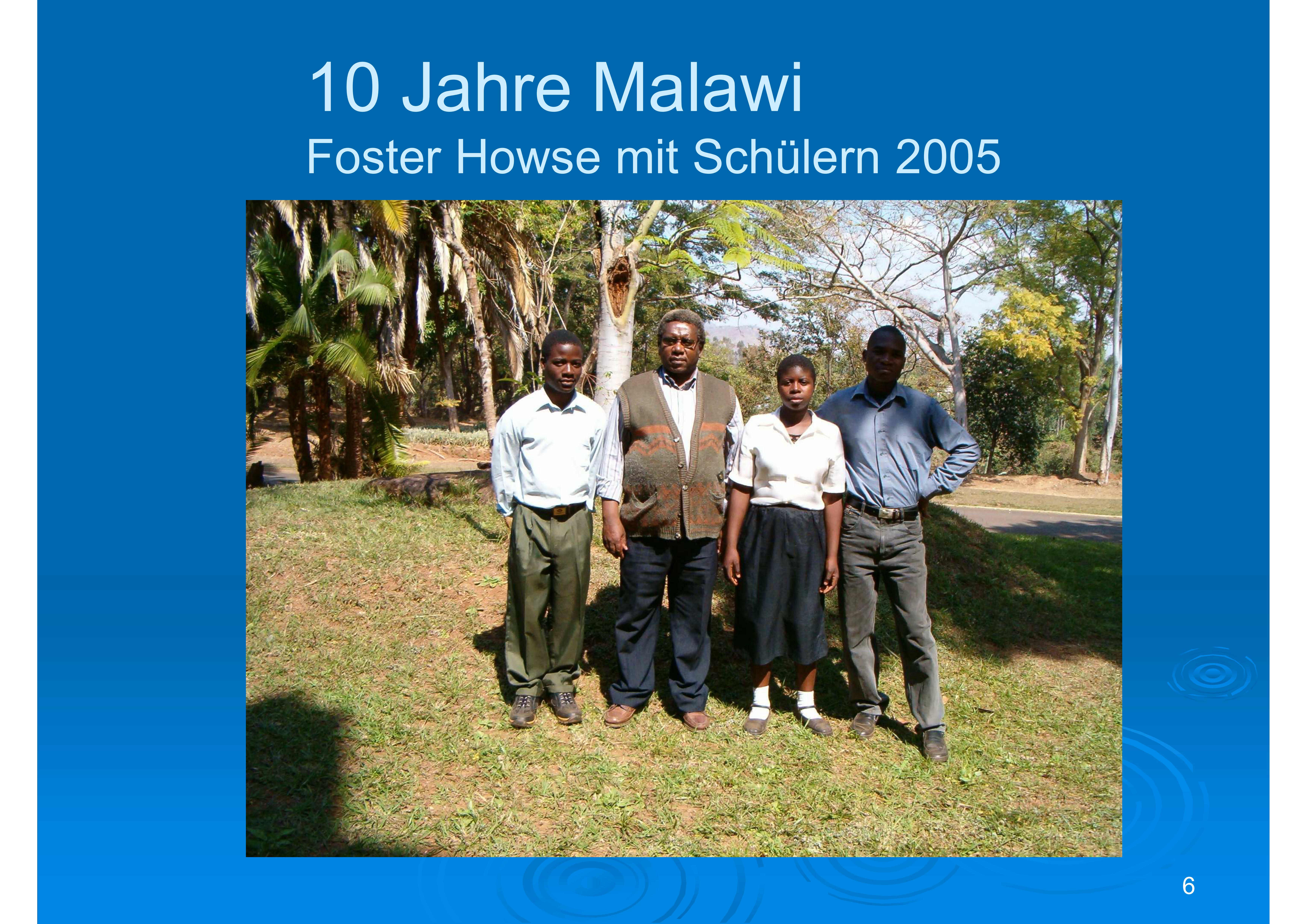 10 Jahre Malawi
Foster Howse mit Schülern 2005

6